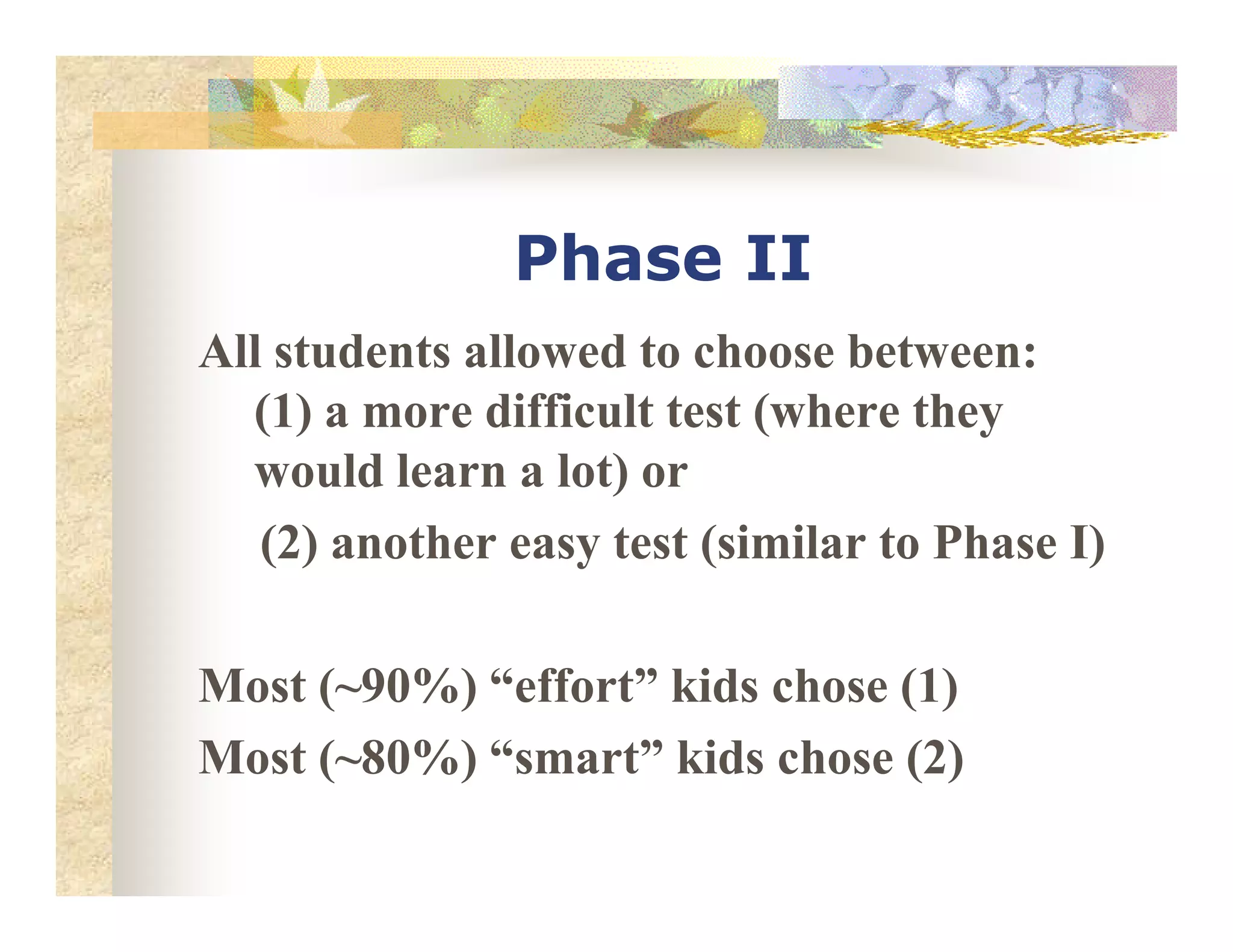 Phase II

All students allowed to choose between:

(1) a more difficult test (where they would learn a lot) or

(2) another easy test (similar to Phase I)

Most (~90%) “effort” kids chose (1)

Most (~80%) “smart” kids chose (2)